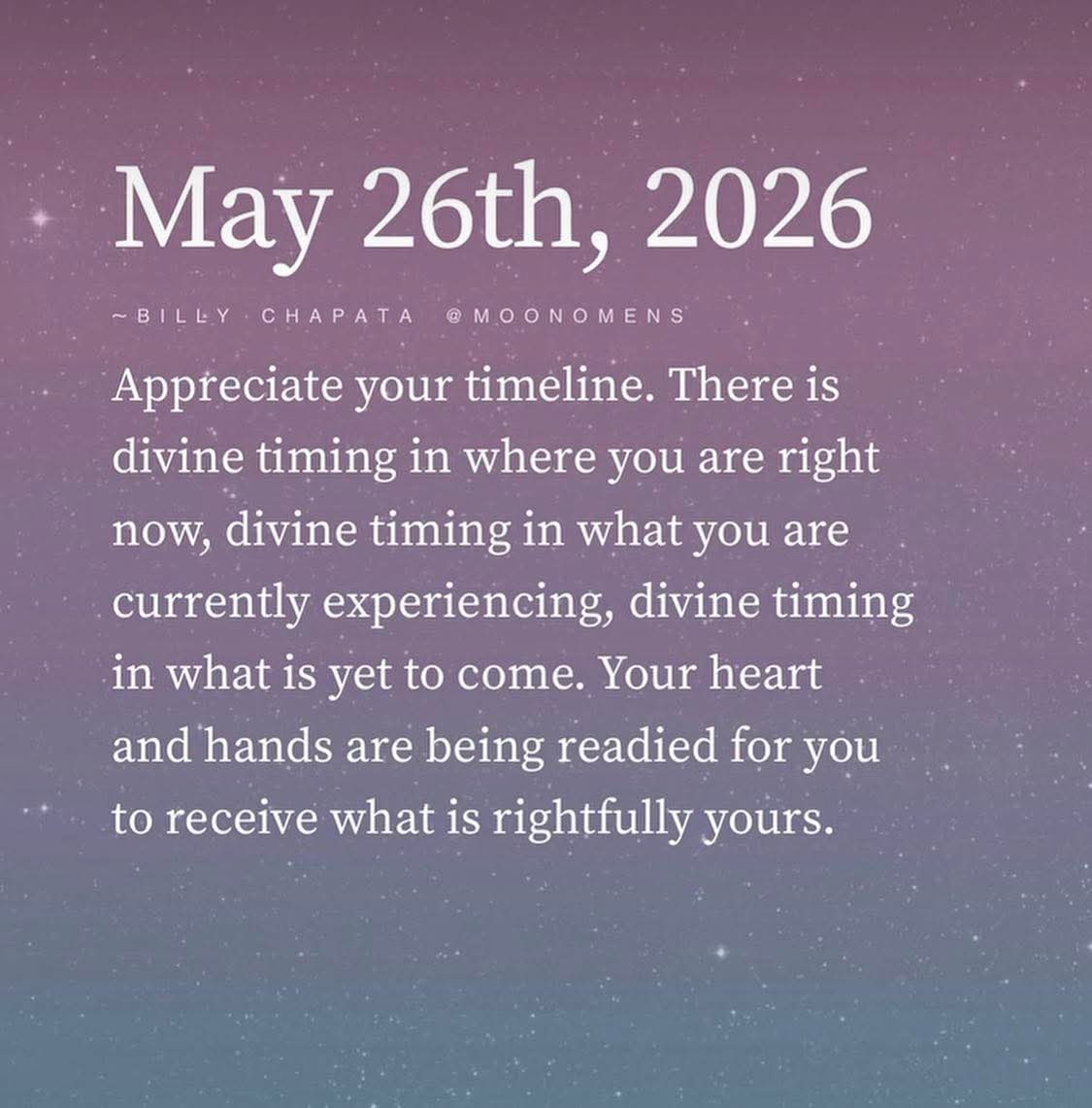 May 26th, 2026

~BILLY CHAPATA @MOONOMENS

Appreciate your timeline. There is divine timing in where you are right now, divine timing in what you are currently experiencing, divine timing in what is yet to come. Your heart and hands are being readied for you to receive what is rightfully yours.